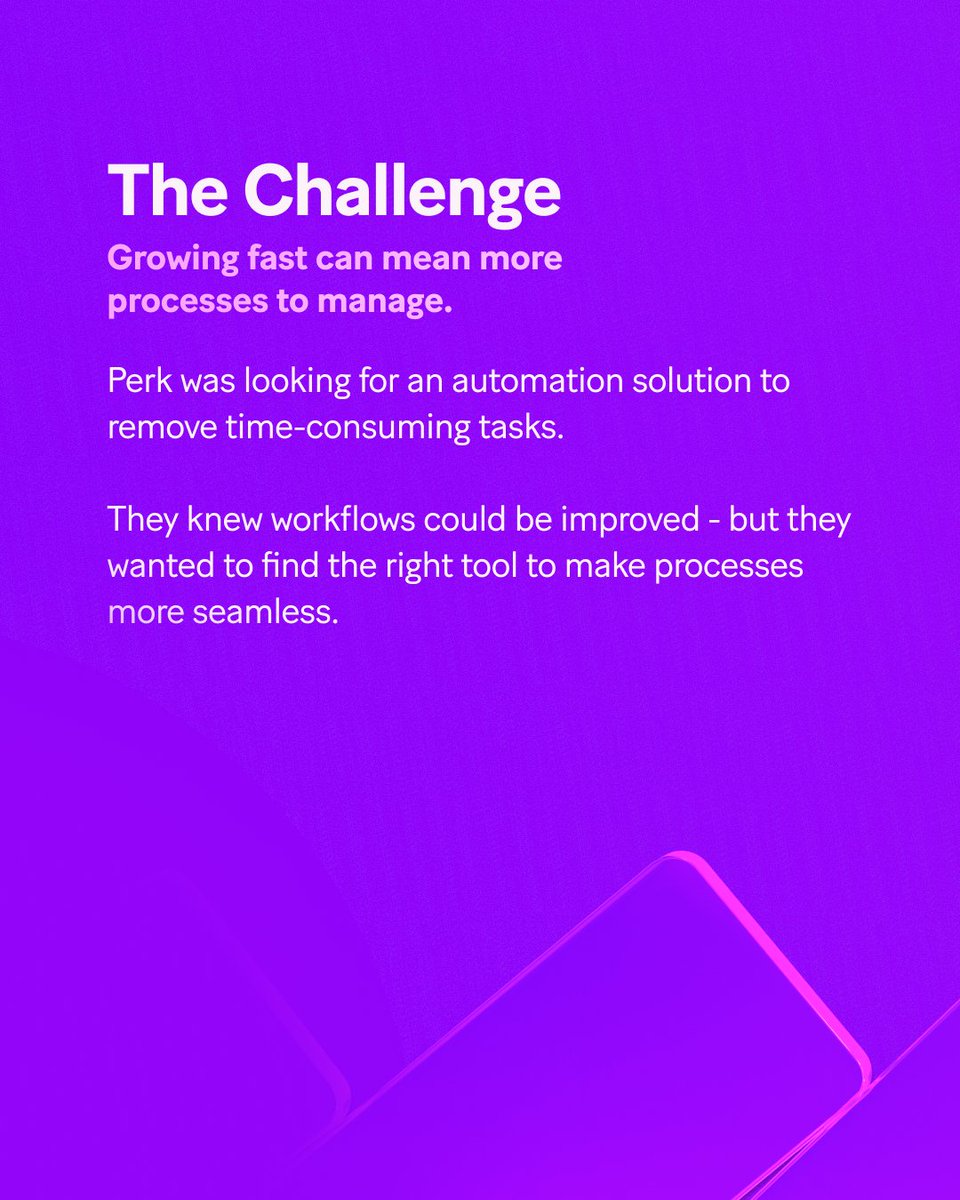 The Challenge

Growing fast can mean more processes to manage.

Perk was looking for an automation solution to remove time-consuming tasks.

They knew workflows could be improved - but they wanted to find the right tool to make processes more seamless.